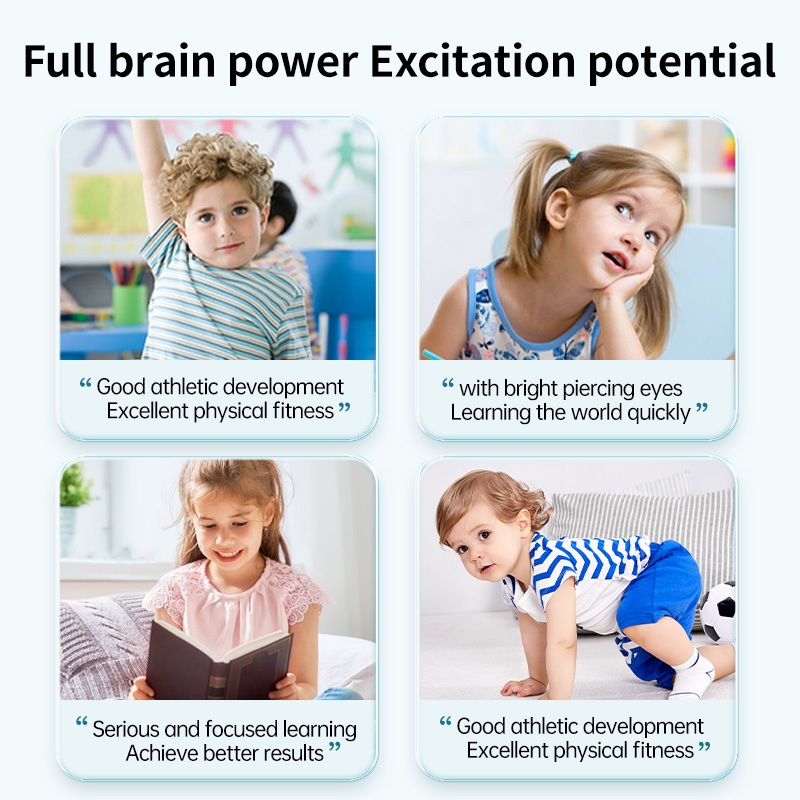 Full brain power Excitation potential

“ Good athletic development
Excellent physical fitness ”

“ with bright piercing eyes
Learning the world quickly ”

“ Serious and focused learning
Achieve better results ”

“ Good athletic development
Excellent physical fitness ”